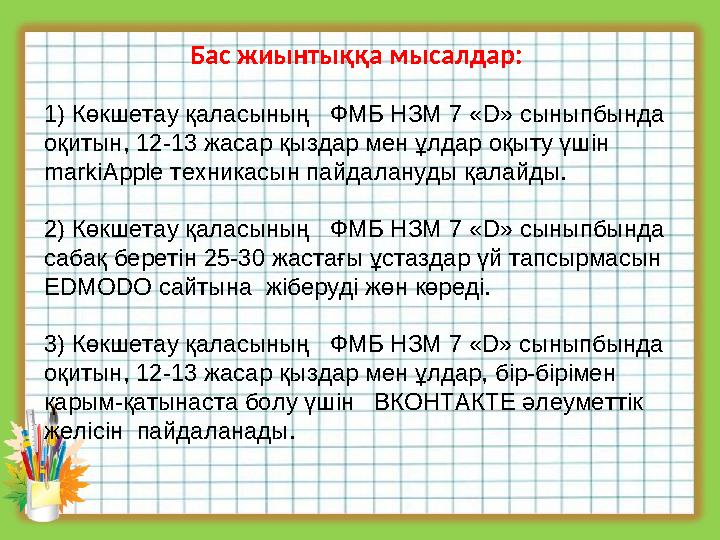 Бас жиынтыққа мысалдар:

1) Көкшетау қаласының ФМБ НЗМ 7 «D» сыныпбында оқитын, 12-13 жасар қыздар мен ұлдар оқыту үшін markiApple техникасын пайдалануды қалайды.

2) Көкшетау қаласының ФМБ НЗМ 7 «D» сыныпбында сабақ беретін 25-30 жастағы ұстаздар үй тапсырмасын EDMODO сайтына жіберуді жөн көреді.

3) Көкшетау қаласының ФМБ НЗМ 7 «D» сыныпбында оқитын, 12-13 жасар қыздар мен ұлдар, бір-бірімен қарым-қатынаста болу үшін ВКОНТАКТЕ әлеуметтік желісін пайдаланады.